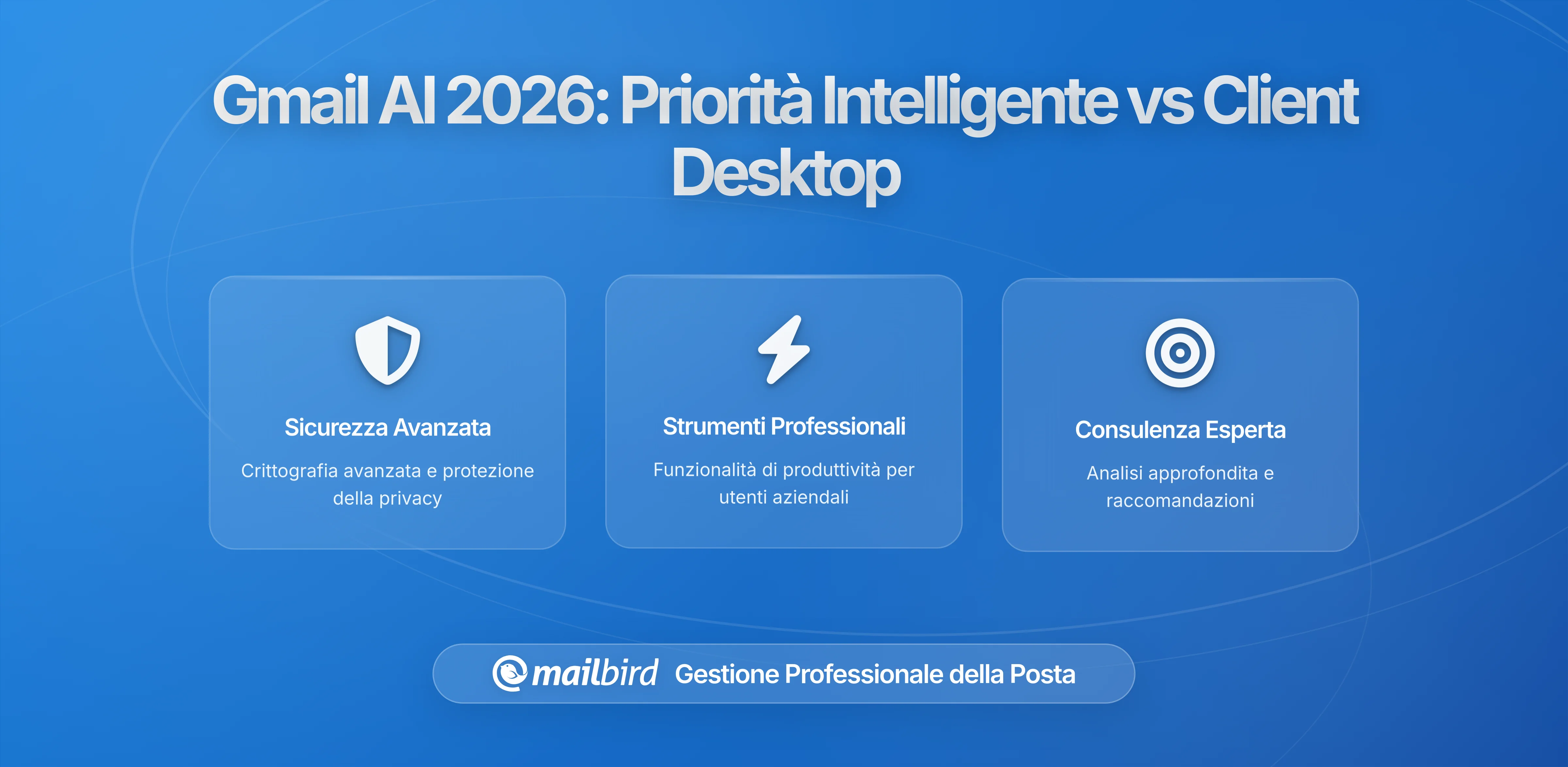 Gmail AI 2026: Priorità Intelligente vs Client Desktop

Sicurezza Avanzata

Crittografia avanzata e protezione della privacy

Strumenti Professionali

Funzionalità di produttività per utenti aziendali

Consulenza Esperta

Analisi approfondita e raccomandazioni

mailbird Gestione Professionale della Posta